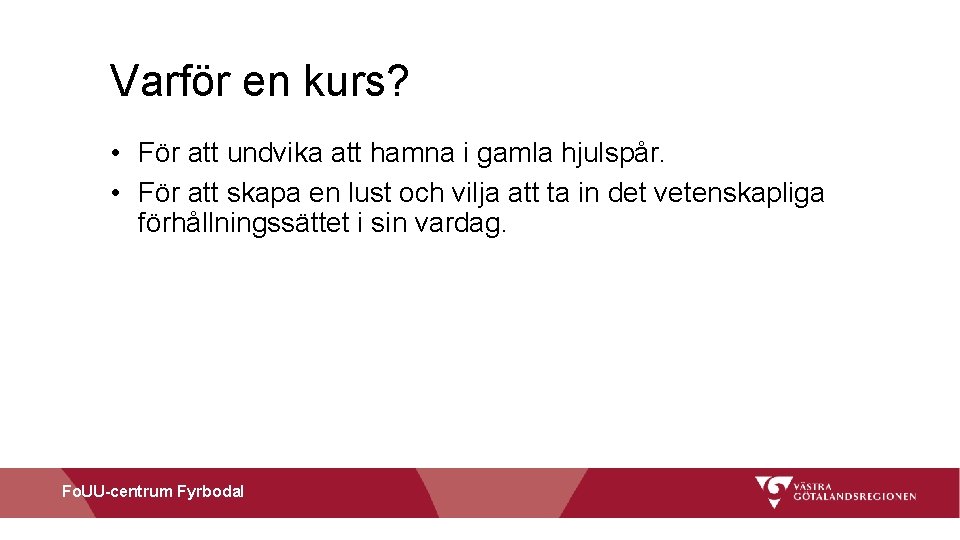 Varför en kurs?

• För att undvika att hamna i gamla hjulspår.
• För att skapa en lust och vilja att ta in det vetenskapliga förhållningssättet i sin vardag.

FoUU-centrum Fyrbodal

VÄSTRA GÖTALANDSREGIONEN